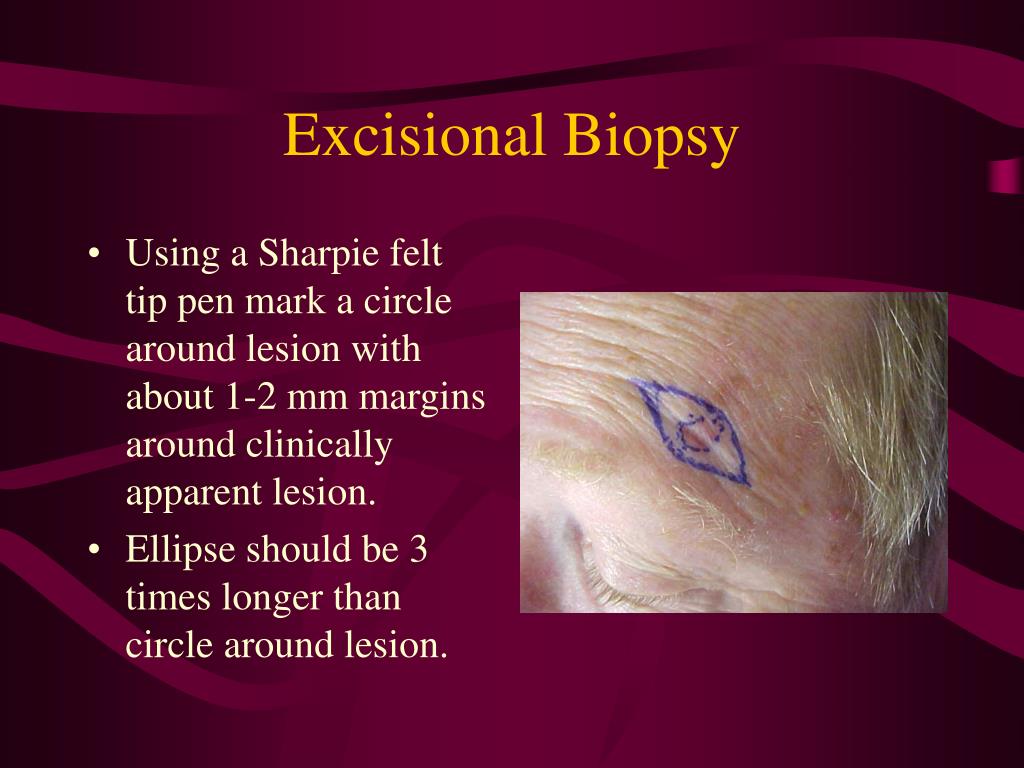 Excisional Biopsy

• Using a Sharpie felt tip pen mark a circle around lesion with about 1-2 mm margins around clinically apparent lesion.
• Ellipse should be 3 times longer than circle around lesion.